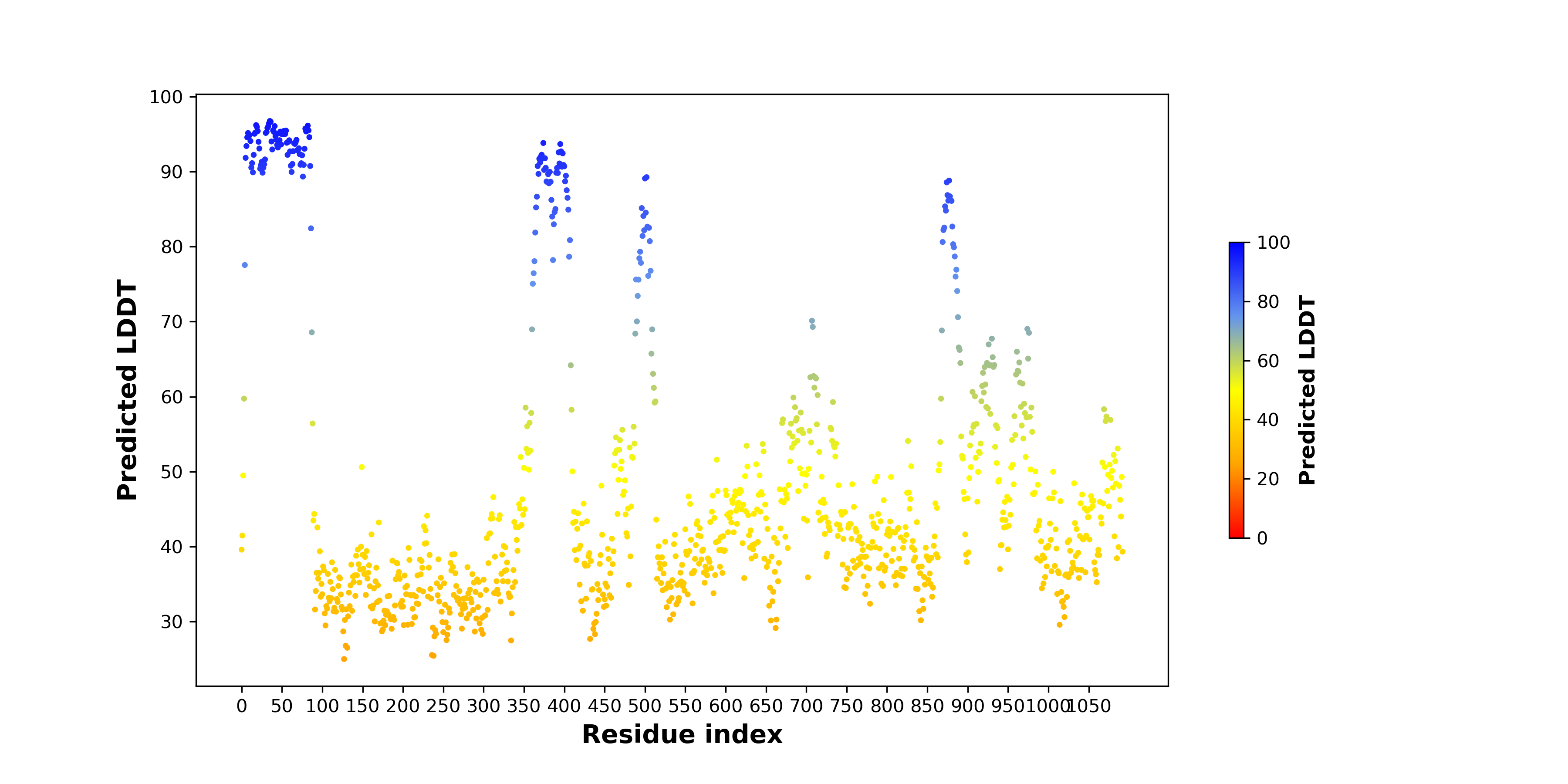 100
90
80
70
60
50
40
30
Predicted LDDT
0 50 100 150 200 250 300 350 400 450 500 550 600 650 700 750 800 850 900 950 1000 1050
Residue index
100
80
60
40
20
0
Predicted LDDT